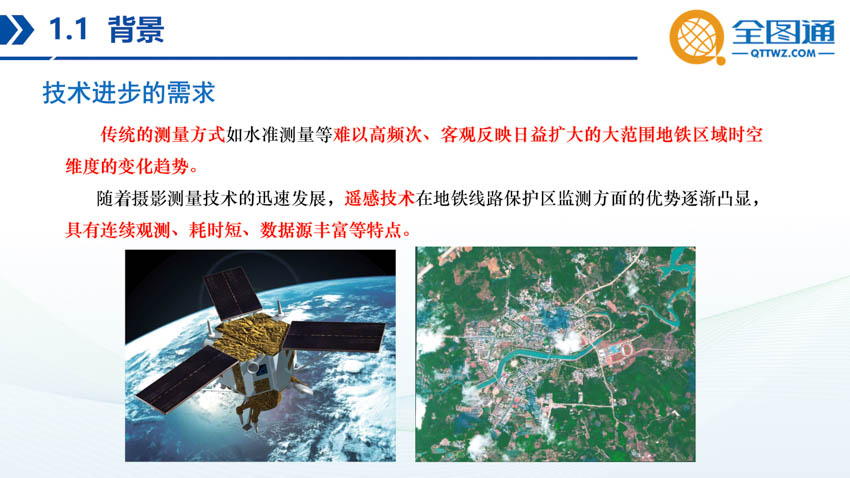 1.1 背景

全图通
QTTWZ.COM

技术进步的需求

传统的测量方式如水准测量等难以高频次、客观反映日益扩大的大范围地铁区域时空维度的变化趋势。

随着摄影测量技术的迅速发展，遥感技术在地铁线路保护区监测方面的优势逐渐凸显，具有连续观测、耗时短、数据源丰富等特点。